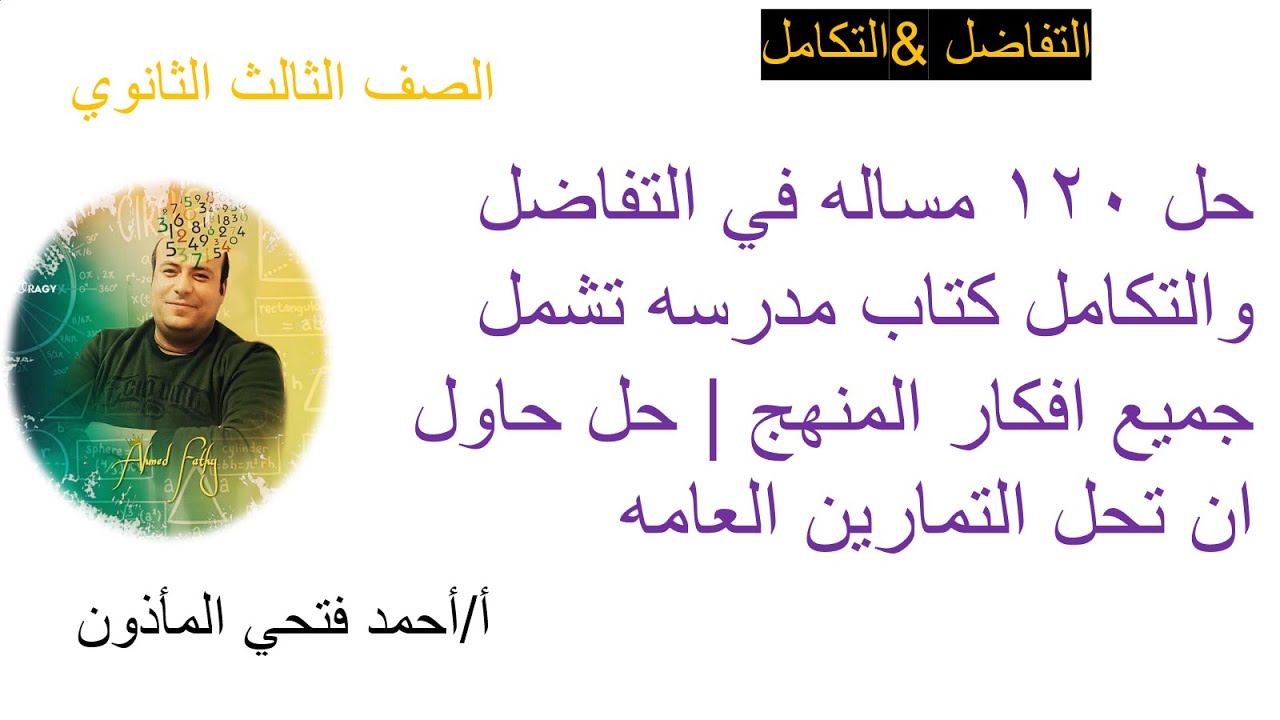 التفاضل &التكامل

الصف الثالث الثانوي

حل ١٢٠ مساله في التفاضل والتكامل كتاب مدرسه تشمل جميع افكار المنهج | حل حاول ان تحل التمارين العامه

Ahmed Fathy

أ/أحمد فتحي المأذون